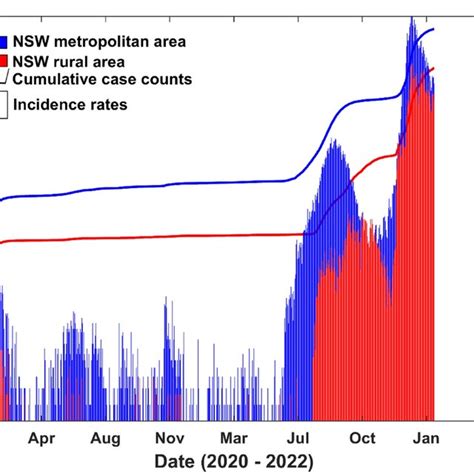 NSW metropolitan area
NSW rural area
Cumulative case counts
Incidence rates

Apr Aug Nov Mar Jul Oct Jan
Date (2020 - 2022)